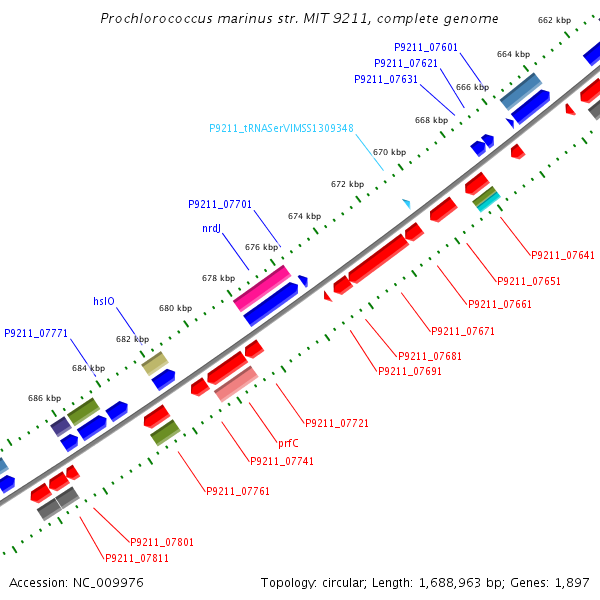 Prochlorococcus marinus str. MIT 9211, complete genome

662 kbp
P9211_07601
664 kbp
P9211_07621
P9211_07631
666 kbp
668 kbp
P9211_tRNASerVIMSS1309348
670 kbp
672 kbp
P9211_07701
674 kbp
nrdJ
676 kbp
678 kbp
hslO
680 kbp
P9211_07771
682 kbp
684 kbp
686 kbp

P9211_07641
P9211_07651
P9211_07661
P9211_07671
P9211_07681
P9211_07691
P9211_07721
prfC
P9211_07741
P9211_07761
P9211_07801
P9211_07811

Accession: NC_009976
Topology: circular; Length: 1,688,963 bp; Genes: 1,897